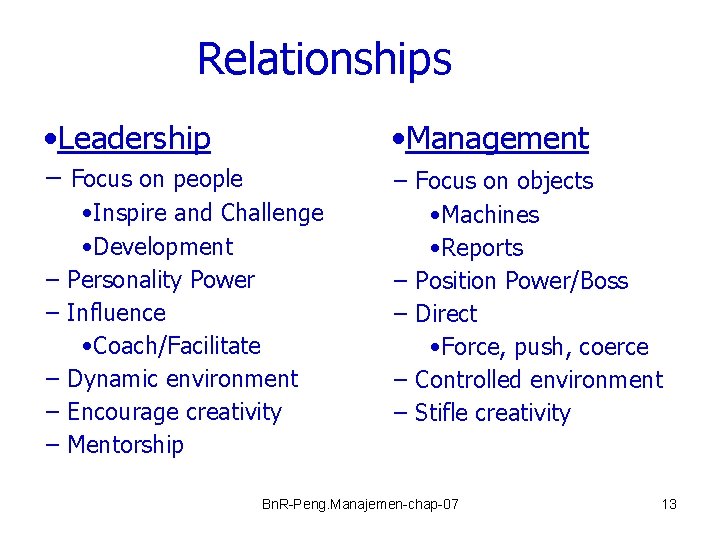 Relationships

•Leadership
– Focus on people
•Inspire and Challenge
•Development
– Personality Power
– Influence
•Coach/Facilitate
– Dynamic environment
– Encourage creativity
– Mentorship

•Management
– Focus on objects
•Machines
•Reports
– Position Power/Boss
– Direct
•Force, push, coerce
– Controlled environment
– Stifle creativity

BnR-Peng.Manajemen-chap-07

13